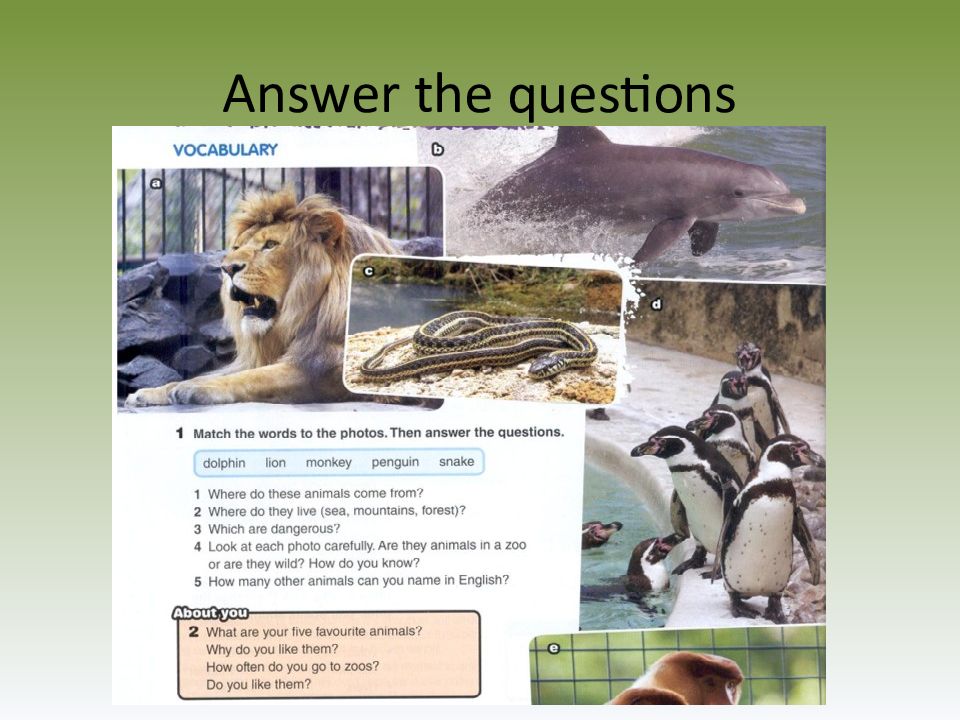 Answer the questions

VOCABULARY

a

b

c

d

1 Match the words to the photos. Then answer the questions.

dolphin lion monkey penguin snake

1 Where do these animals come from?
2 Where do they live (sea, mountains, forest)?
3 Which are dangerous?
4 Look at each photo carefully. Are they animals in a zoo or are they wild? How do you know?
5 How many other animals can you name in English?

About you

2 What are your five favourite animals? Why do you like them? How often do you go to zoos? Do you like them?

e